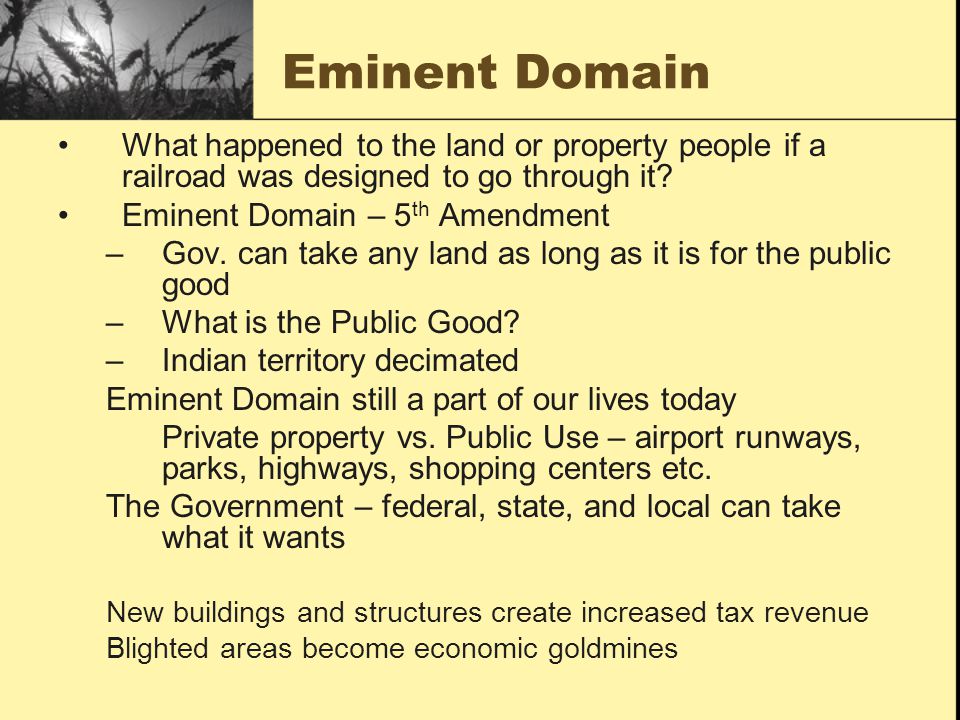 Eminent Domain

• What happened to the land or property people if a railroad was designed to go through it?

• Eminent Domain – 5$^{th}$ Amendment

– Gov. can take any land as long as it is for the public good

– What is the Public Good?

– Indian territory decimated

Eminent Domain still a part of our lives today

Private property vs. Public Use – airport runways, parks, highways, shopping centers etc.

The Government – federal, state, and local can take what it wants

New buildings and structures create increased tax revenue

Blighted areas become economic goldmines